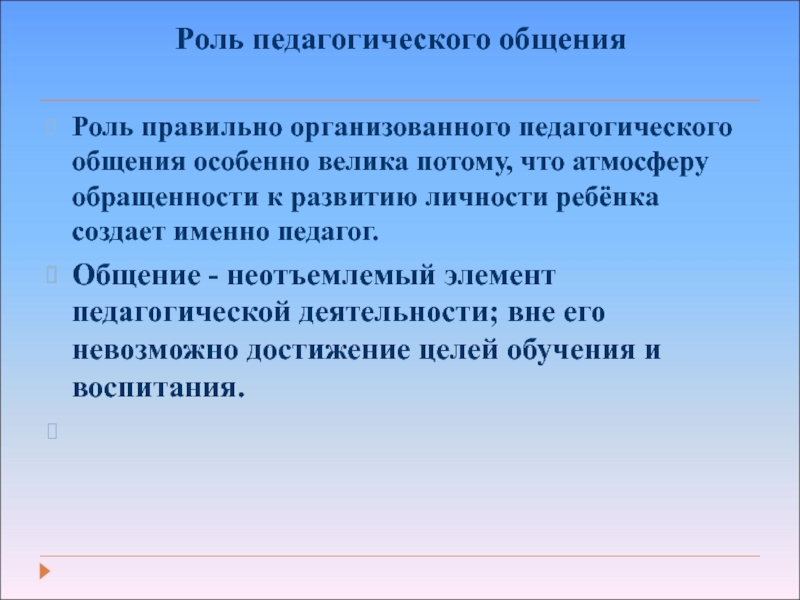 Роль педагогического общения

Роль правильно организованного педагогического общения особенно велика потому, что атмосферу обращенности к развитию личности ребёнка создает именно педагог.

Общение - неотъемлемый элемент педагогической деятельности; вне его невозможно достижение целей обучения и воспитания.